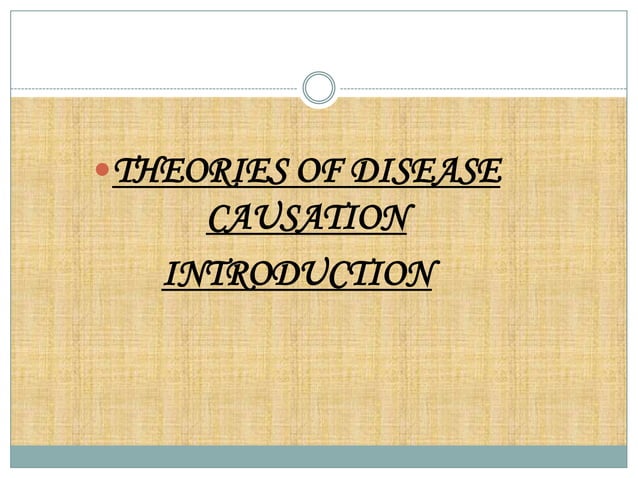 THEORIES OF DISEASE CAUSATION

INTRODUCTION